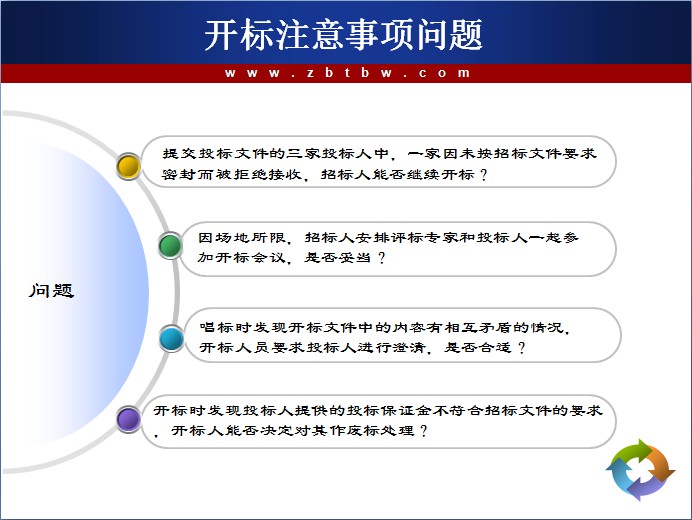 开标注意事项问题

www.zbtbw.com

问题

提交投标文件的三家投标人中，一家因未按招标文件要求密封而被拒绝接收，招标人能否继续开标？

因场地所限，招标人安排评标专家和投标人一起参加开标会议，是否妥当？

唱标时发现开标文件中的内容有相互矛盾的情况，开标人员要求投标人进行澄清，是否合适？

开标时发现投标人提供的投标保证金不符合招标文件的要求，开标人能否决定对其作废标处理？